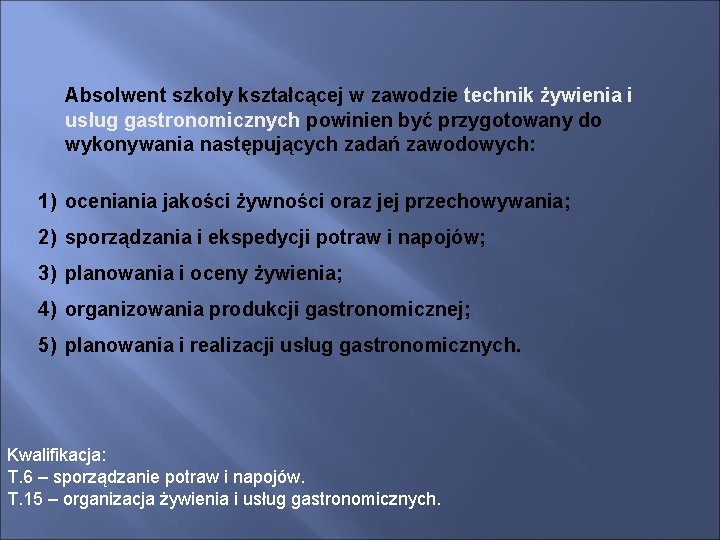 Absolwent szkoły kształcącej w zawodzie technik żywienia i usług gastronomicznych powinien być przygotowany do wykonywania następujących zadań zawodowych:

1) oceniania jakości żywności oraz jej przechowywania;
2) sporządzania i ekspedycji potraw i napojów;
3) planowania i oceny żywienia;
4) organizowania produkcji gastronomicznej;
5) planowania i realizacji usług gastronomicznych.

Kwalifikacja:
T.6 – sporządzanie potraw i napojów.
T.15 – organizacja żywienia i usług gastronomicznych.